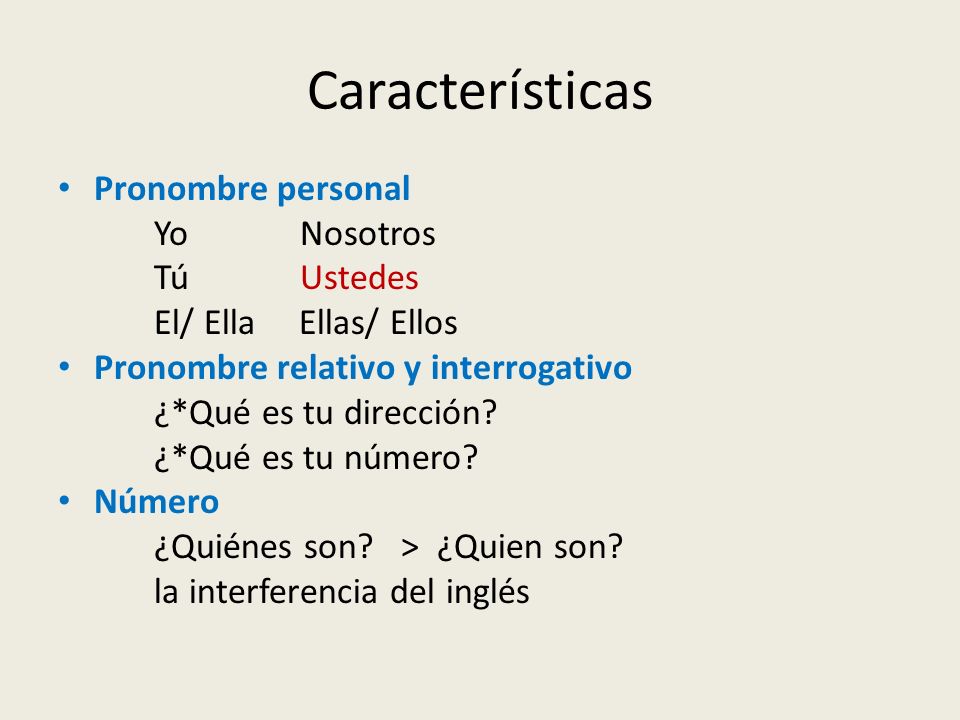 Características

• Pronombre personal
Yo Nosotros
Tú Ustedes
El/ Ella Ellas/ Ellos

• Pronombre relativo y interrogativo
¿*Qué es tu dirección?
¿*Qué es tu número?

• Número
¿Quiénes son? > ¿Quien son?
la interferencia del inglés